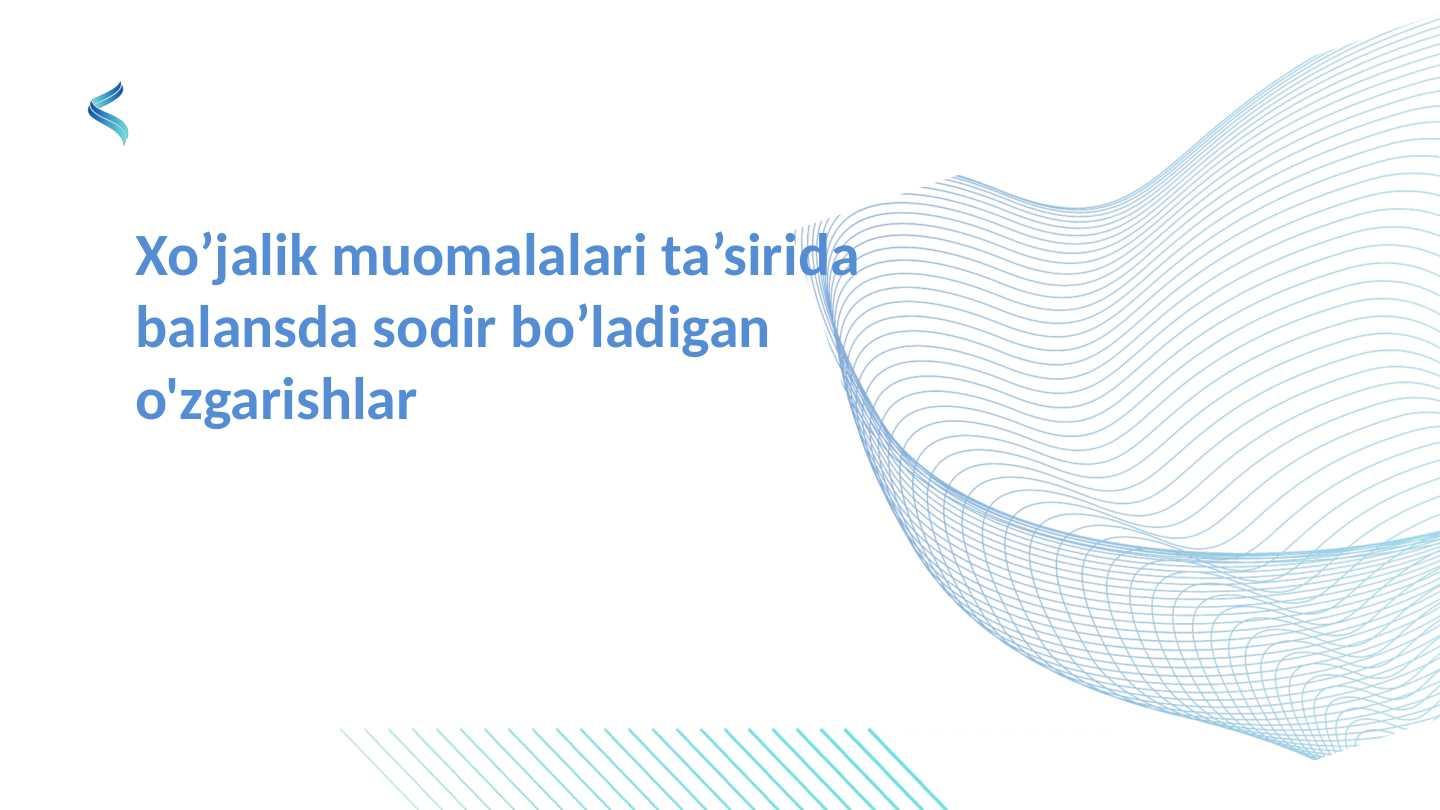 Xo’jalik muomalalari ta’sirida balansda sodir bo’ladigan o'zgarishlar